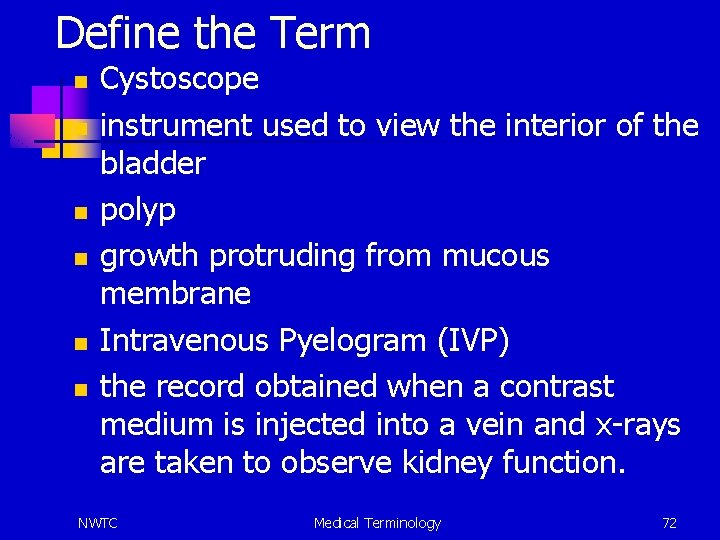 Define the Term

- Cystoscope
- instrument used to view the interior of the bladder
- polyp
- growth protruding from mucous membrane
- Intravenous Pyelogram (IVP)
- the record obtained when a contrast medium is injected into a vein and x-rays are taken to observe kidney function.

NWTC Medical Terminology 72